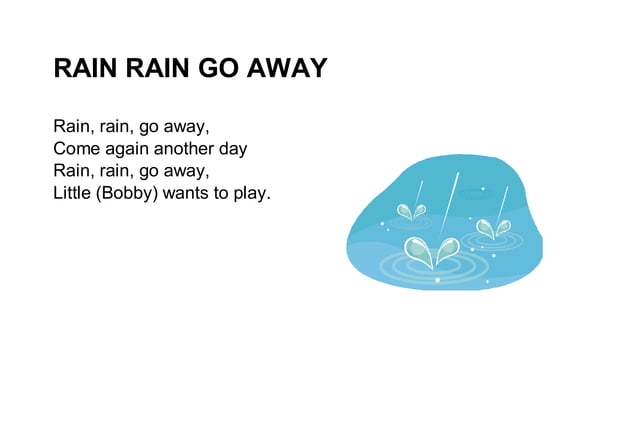 RAIN RAIN GO AWAY

Rain, rain, go away,
Come again another day
Rain, rain, go away,
Little (Bobby) wants to play.